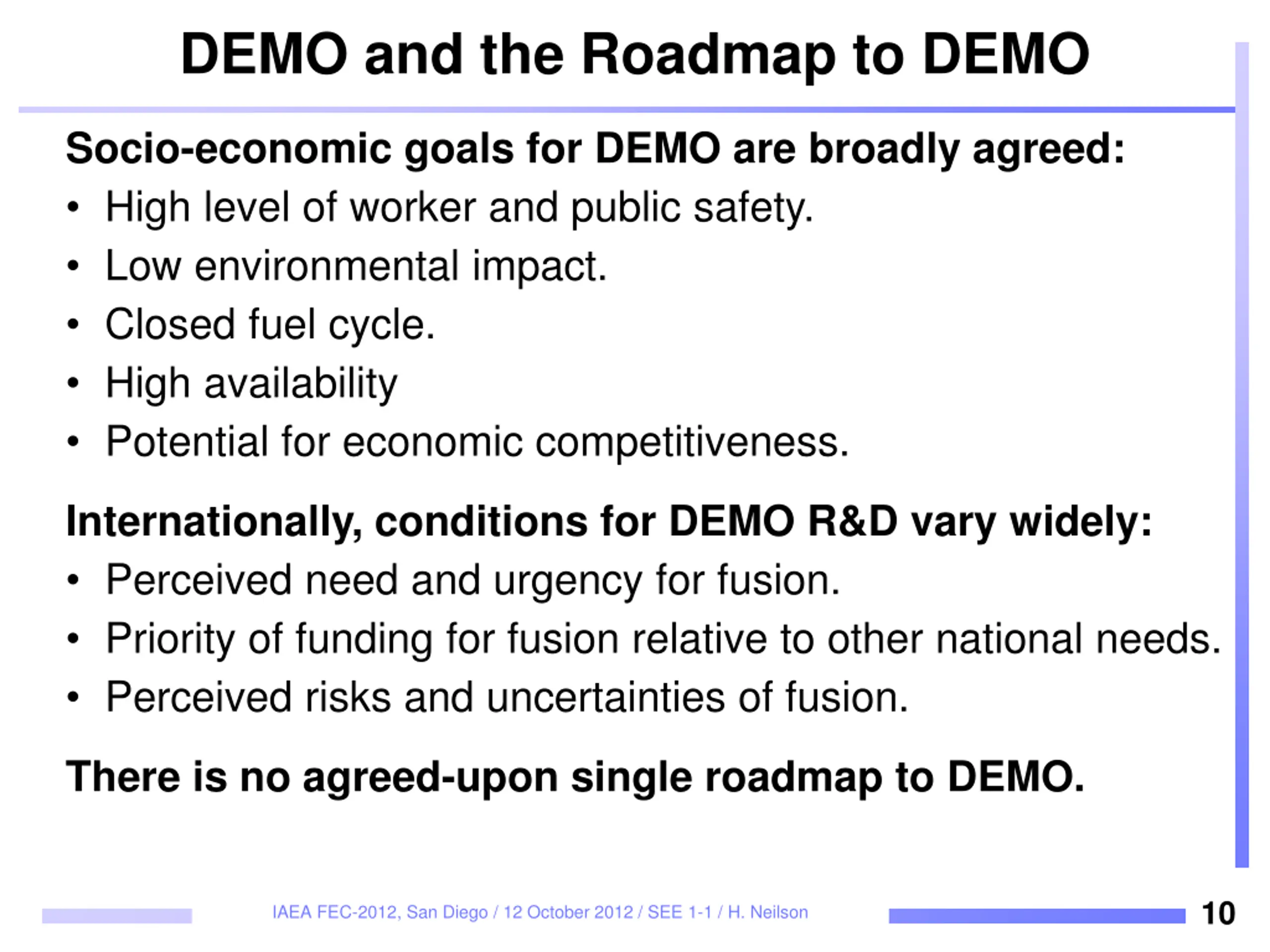 DEMO and the Roadmap to DEMO

Socio-economic goals for DEMO are broadly agreed:
• High level of worker and public safety.
• Low environmental impact.
• Closed fuel cycle.
• High availability
• Potential for economic competitiveness.

Internationally, conditions for DEMO R&D vary widely:
• Perceived need and urgency for fusion.
• Priority of funding for fusion relative to other national needs.
• Perceived risks and uncertainties of fusion.

There is no agreed-upon single roadmap to DEMO.

IAEA FEC-2012, San Diego / 12 October 2012 / SEE 1-1 / H. Neilson

10